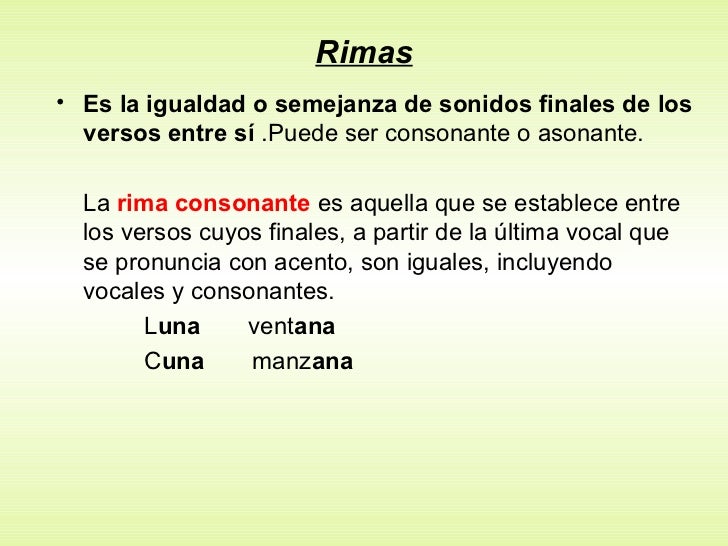 Rimas

• Es la igualdad o semejanza de sonidos finales de los versos entre sí .Puede ser consonante o asonante.

La rima consonante es aquella que se establece entre los versos cuyos finales, a partir de la última vocal que se pronuncia con acento, son iguales, incluyendo vocales y consonantes.

Luna ventana
Cuna manzana